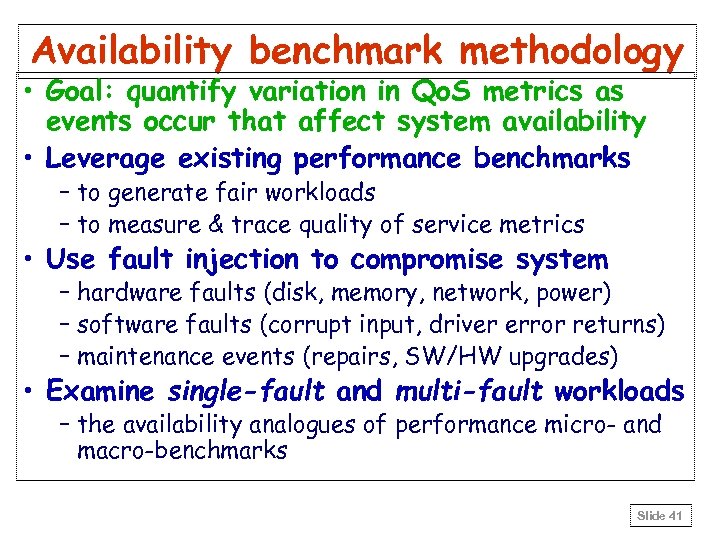 Availability benchmark methodology

• Goal: quantify variation in QoS metrics as events occur that affect system availability
• Leverage existing performance benchmarks
– to generate fair workloads
– to measure & trace quality of service metrics
• Use fault injection to compromise system
– hardware faults (disk, memory, network, power)
– software faults (corrupt input, driver error returns)
– maintenance events (repairs, SW/HW upgrades)
• Examine single-fault and multi-fault workloads
– the availability analogues of performance micro- and macro-benchmarks

Slide 41